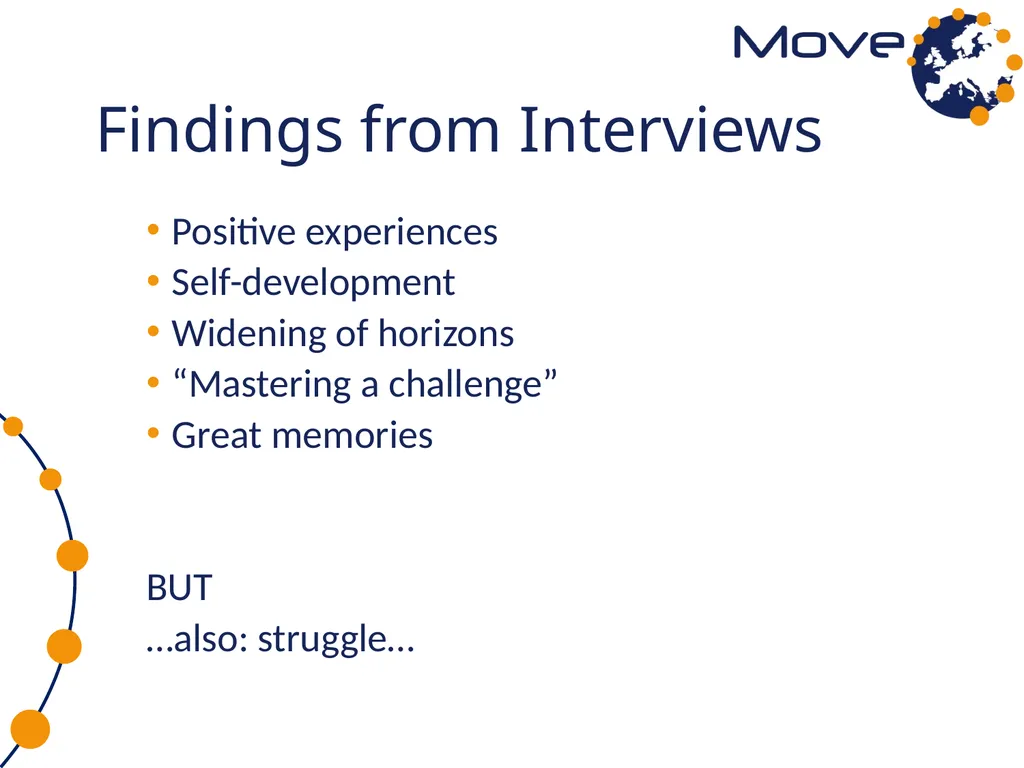 Move

Findings from Interviews

• Positive experiences
• Self-development
• Widening of horizons
• “Mastering a challenge”
• Great memories

BUT
…also: struggle…